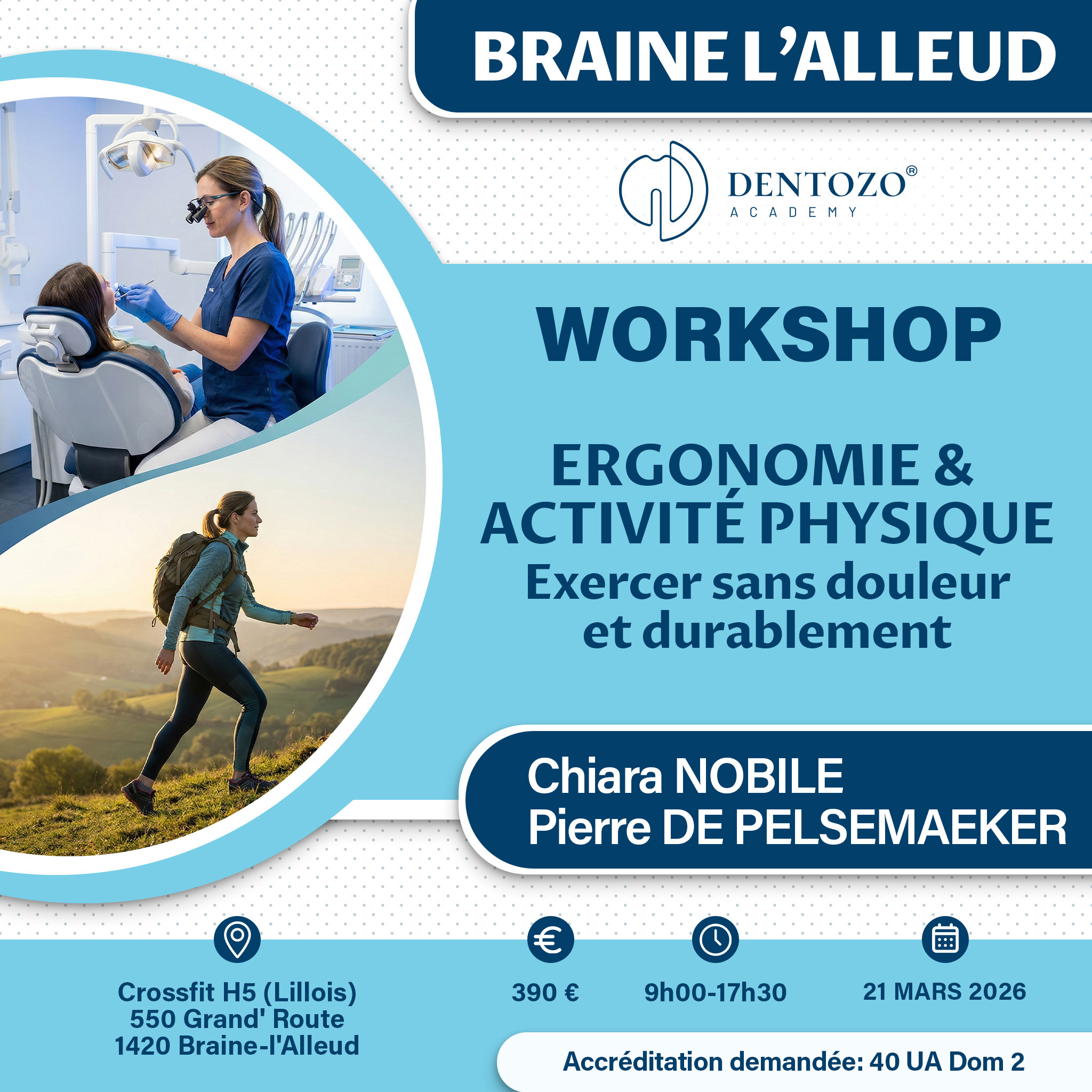 BRAINE L'ALLEUD

DENTOZO®
ACADEMY

WORKSHOP

ERGONOMIE &
ACTIVITÉ PHYSIQUE
Exercer sans douleur et durablement

Chiara NOBILE
Pierre DE PELSEMAEKER

Crossfit H5 (Lillois)
550 Grand' Route
1420 Braine-l'Alleud

390 €

9h00-17h30

21 MARS 2026

Accréditation demandée: 40 UA Dom 2